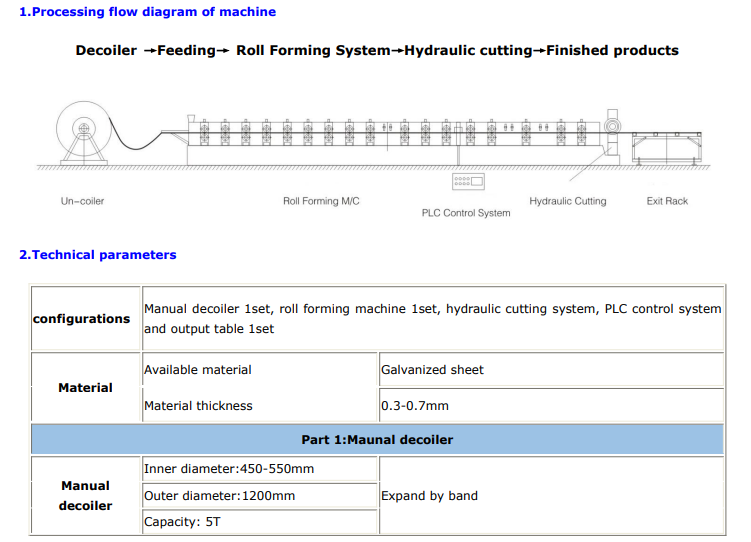 1.Processing flow diagram of machine

Decoiler →Feeding→ Roll Forming System→Hydraulic cutting→Finished products

Un-coiler

Roll Forming M/C

PLC Control System

Hydraulic Cutting

Exit Rack

2.Technical parameters

| configurations | Manual decoiler 1set, roll forming machine 1set, hydraulic cutting system, PLC control system and output table 1set | |
|---|---|---|
| Material | Available material | Galvanized sheet |
| | Material thickness | 0.3-0.7mm |
| Part 1:Maunal decoiler | | |
| Manual decoiler | Inner diameter:450-550mm | Expand by band |
| | Outer diameter:1200mm | |
| | Capacity: 5T | |